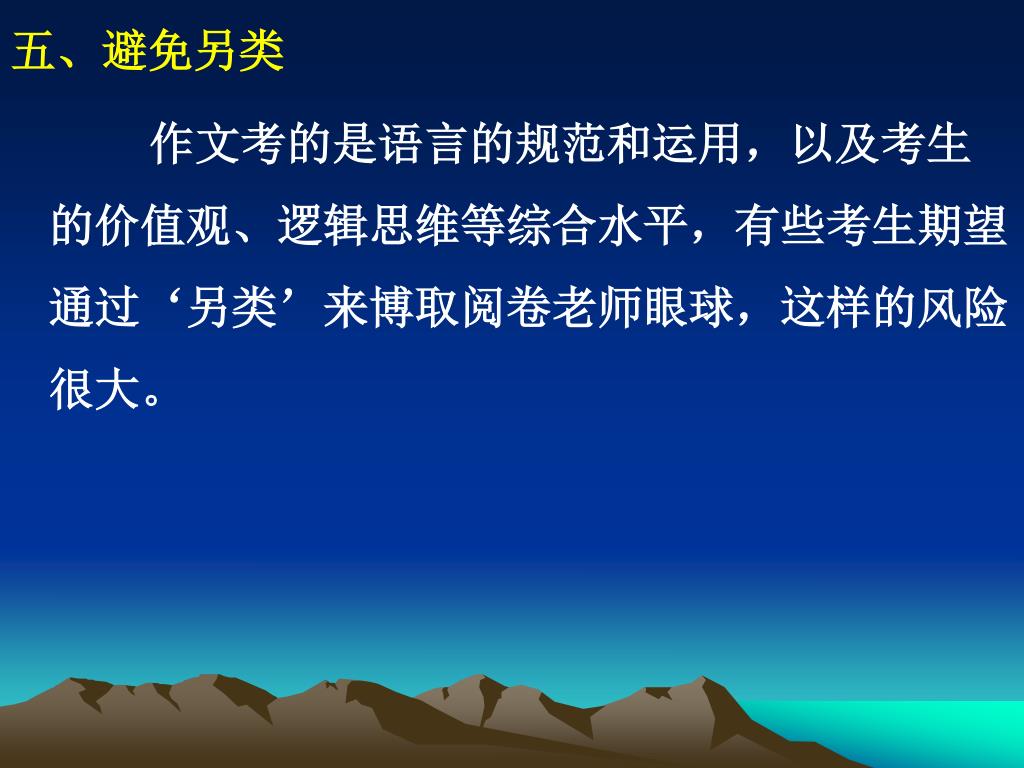 五、避免另类

作文考的是语言的规范和运用，以及考生的价值观、逻辑思维等综合水平，有些考生期望通过‘另类’来博取阅卷老师眼球，这样的风险很大。